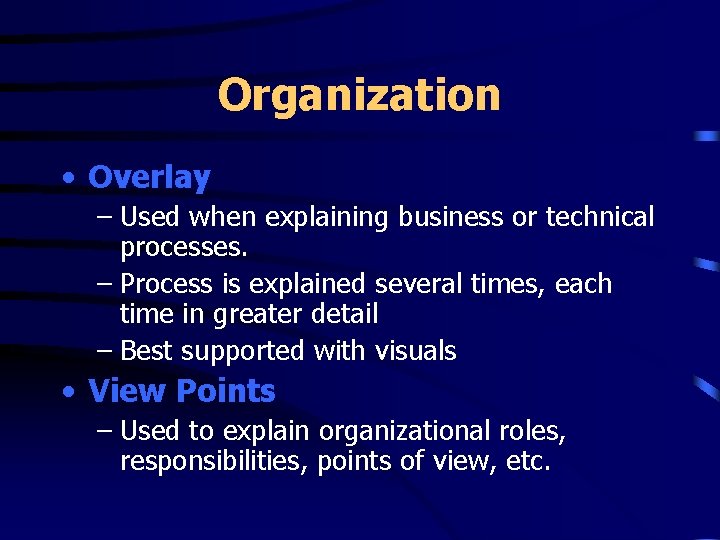 Organization

• Overlay
– Used when explaining business or technical processes.
– Process is explained several times, each time in greater detail
– Best supported with visuals
• View Points
– Used to explain organizational roles, responsibilities, points of view, etc.